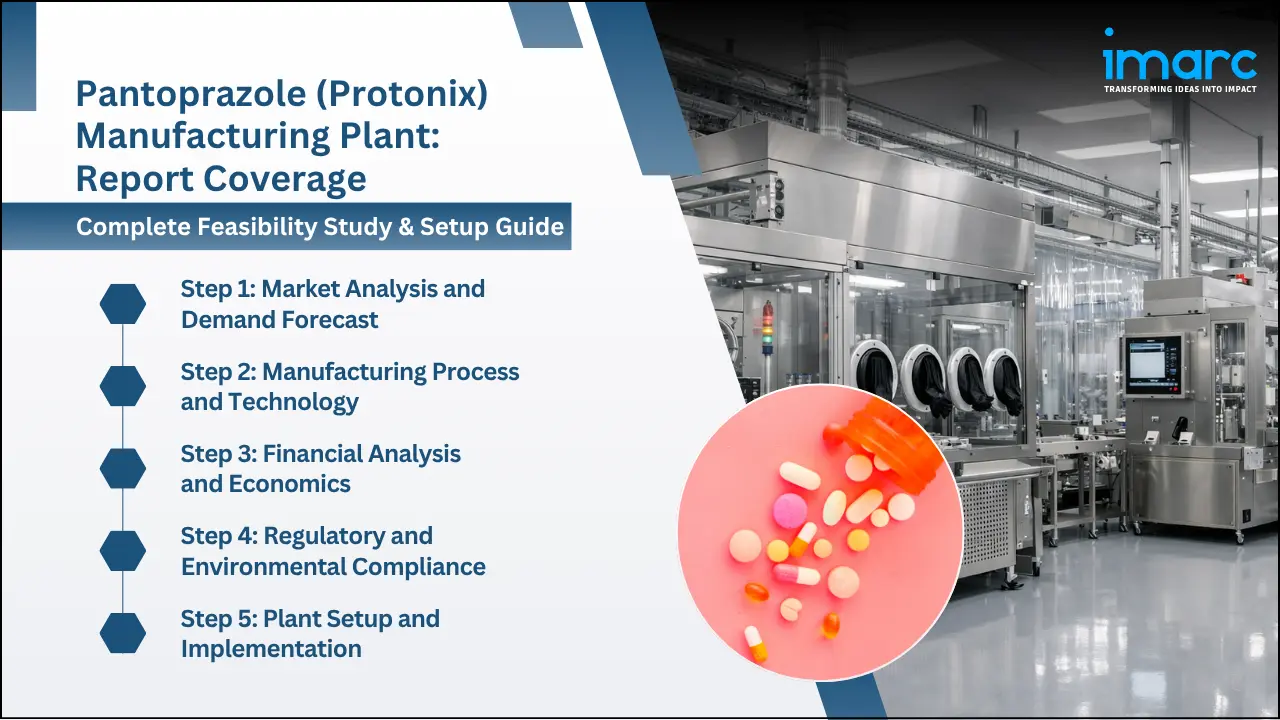 Pantoprazole (Protonix) Manufacturing Plant: Report Coverage

Complete Feasibility Study & Setup Guide

Step 1: Market Analysis and Demand Forecast

Step 2: Manufacturing Process and Technology

Step 3: Financial Analysis and Economics

Step 4: Regulatory and Environmental Compliance

Step 5: Plant Setup and Implementation

imarc
TRANSFORMING IDEAS INTO IMPACT